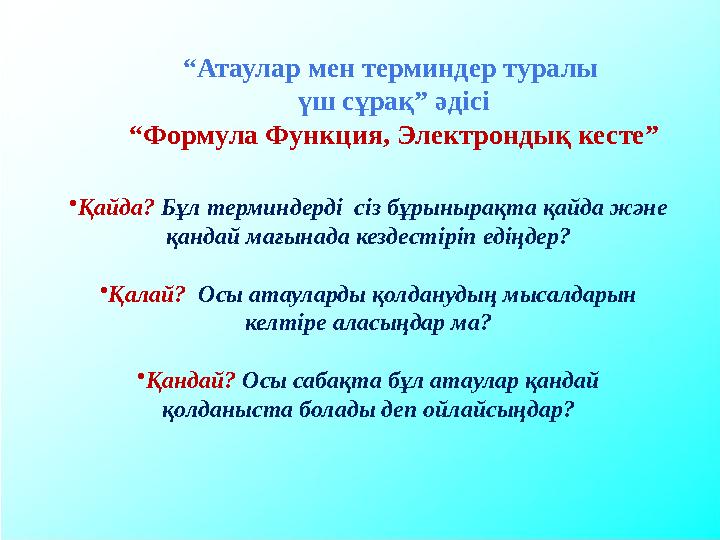 “Атаулар мен терминдер туралы
үш сұрақ” әдісі
“Формула Функция, Электрондық кесте”

•Қайда? Бұл терминдерді сіз бұрынырақта қайда және қандай мағынада кездестіріп едіңдер?

•Қалай? Осы атауларды қолданудың мысалдарын келтіре аласыңдар ма?

•Қандай? Осы сабақта бұл атаулар қандай қолданыста болады деп ойлайсыңдар?